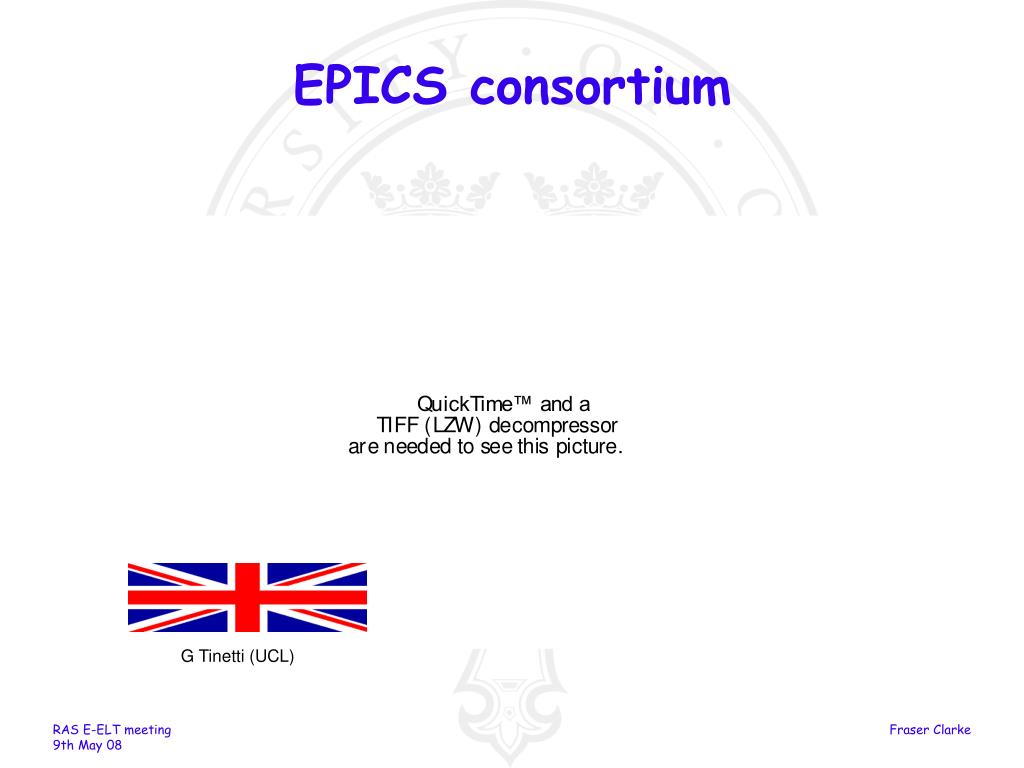 EPICS consortium

QuickTime™ and a
TIFF (LZW) decompressor
are needed to see this picture.

G Tinetti (UCL)

RAS E-ELT meeting
9th May 08

Fraser Clarke